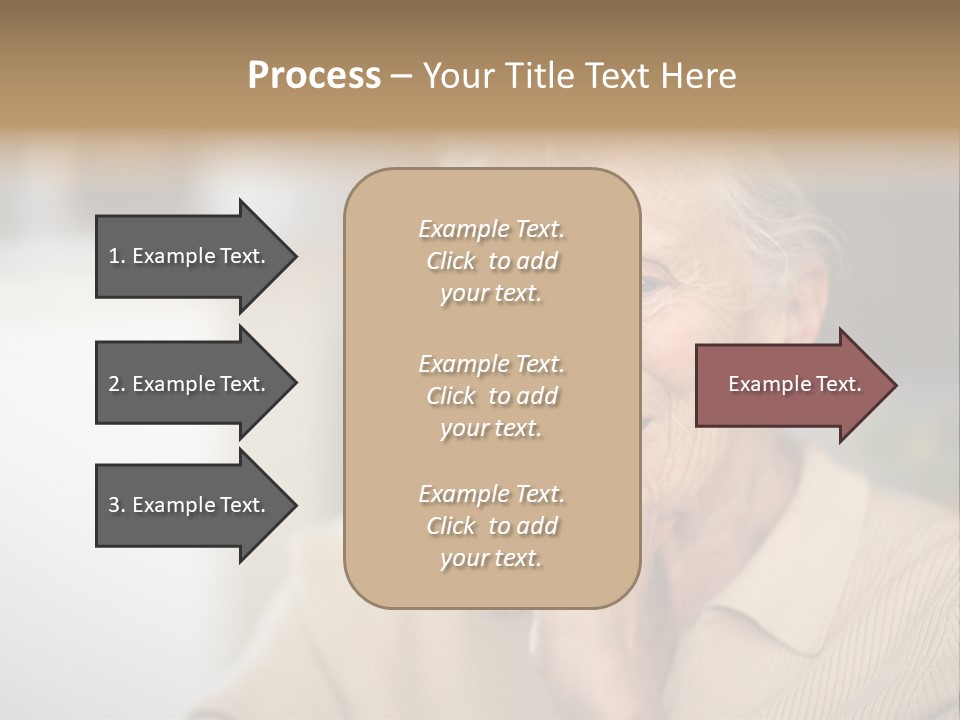 Process – Your Title Text Here

1. Example Text.

2. Example Text.

3. Example Text.

Example Text. Click to add your text.

Example Text. Click to add your text.

Example Text. Click to add your text.

Example Text.